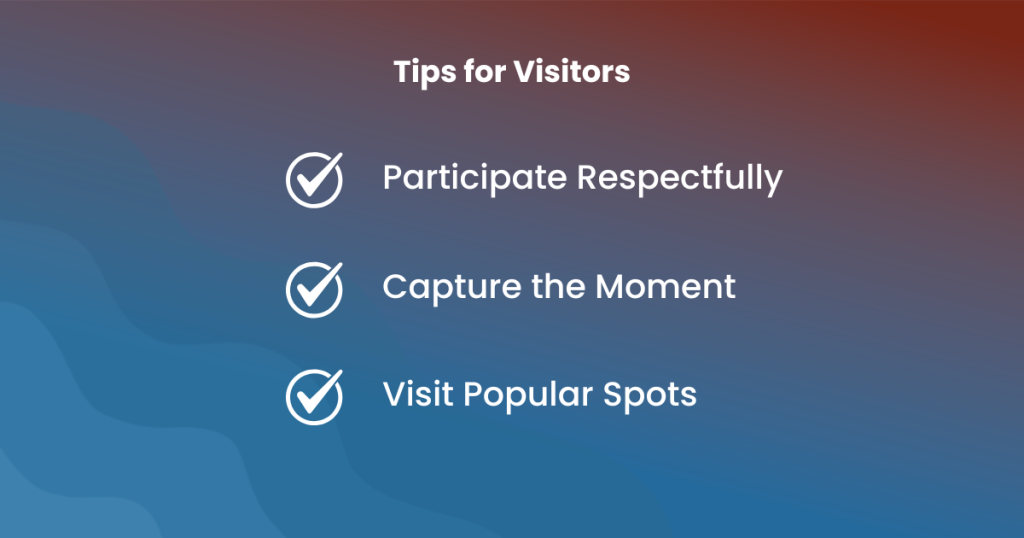 Tips for Visitors

Participate Respectfully

Capture the Moment

Visit Popular Spots